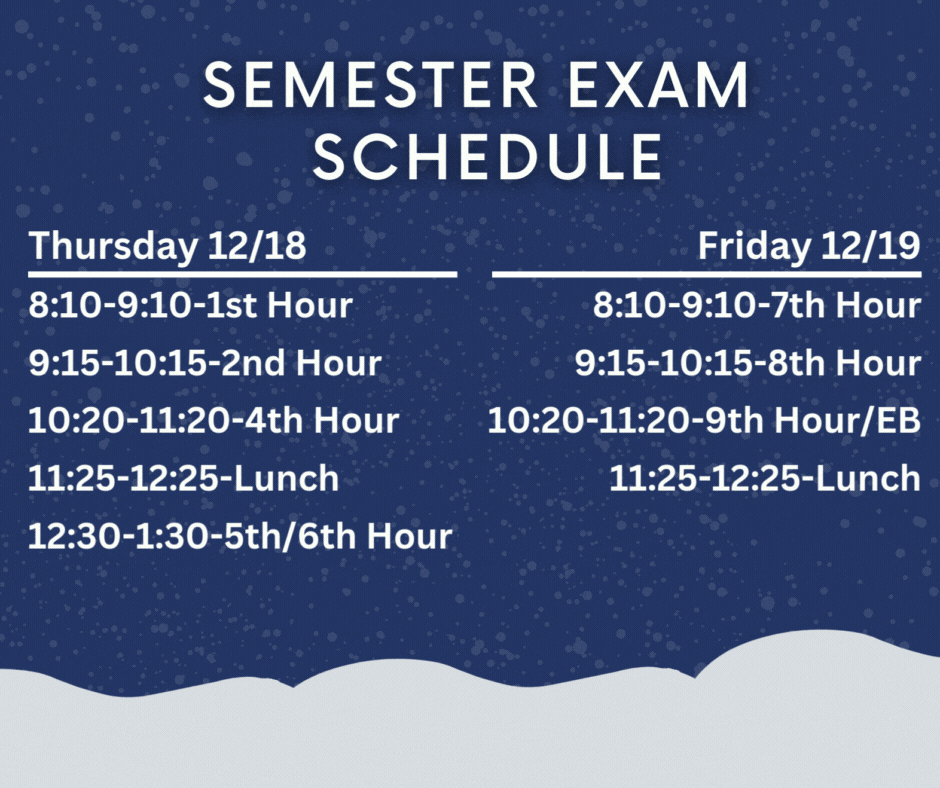 SEMESTER EXAM SCHEDULE

Thursday 12/18

8:10-9:10-1st Hour

9:15-10:15-2nd Hour

10:20-11:20-4th Hour

11:25-12:25-Lunch

12:30-1:30-5th/6th Hour

Friday 12/19

8:10-9:10-7th Hour

9:15-10:15-8th Hour

10:20-11:20-9th Hour/EB

11:25-12:25-Lunch